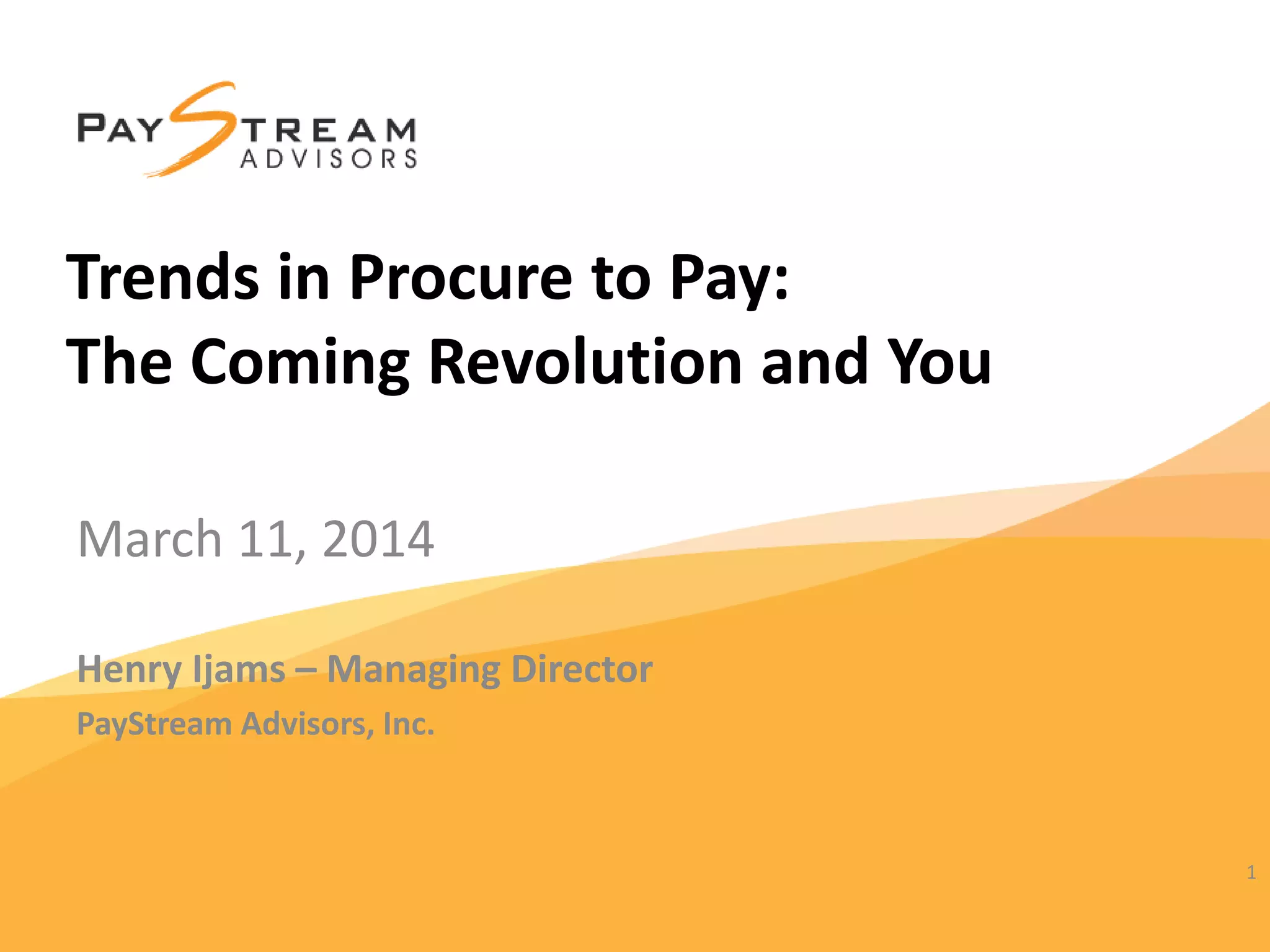 PAYSTREAM
ADVISORS

Trends in Procure to Pay:
The Coming Revolution and You

March 11, 2014

Henry Ijams – Managing Director
PayStream Advisors, Inc.

1